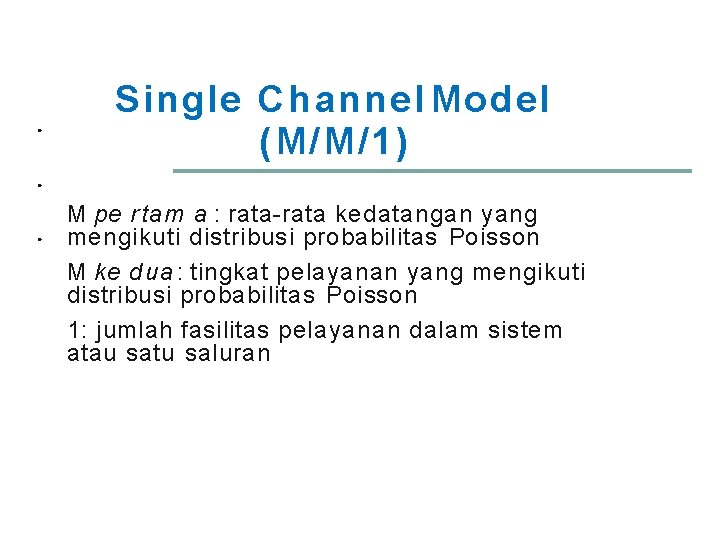 Single Channel Model (M/M/1)

M pertama : rata-rata kedatangan yang mengikuti distribusi probabilitas Poisson

M kedua : tingkat pelayanan yang mengikuti distribusi probabilitas Poisson

1: jumlah fasilitas pelayanan dalam sistem atau satu saluran